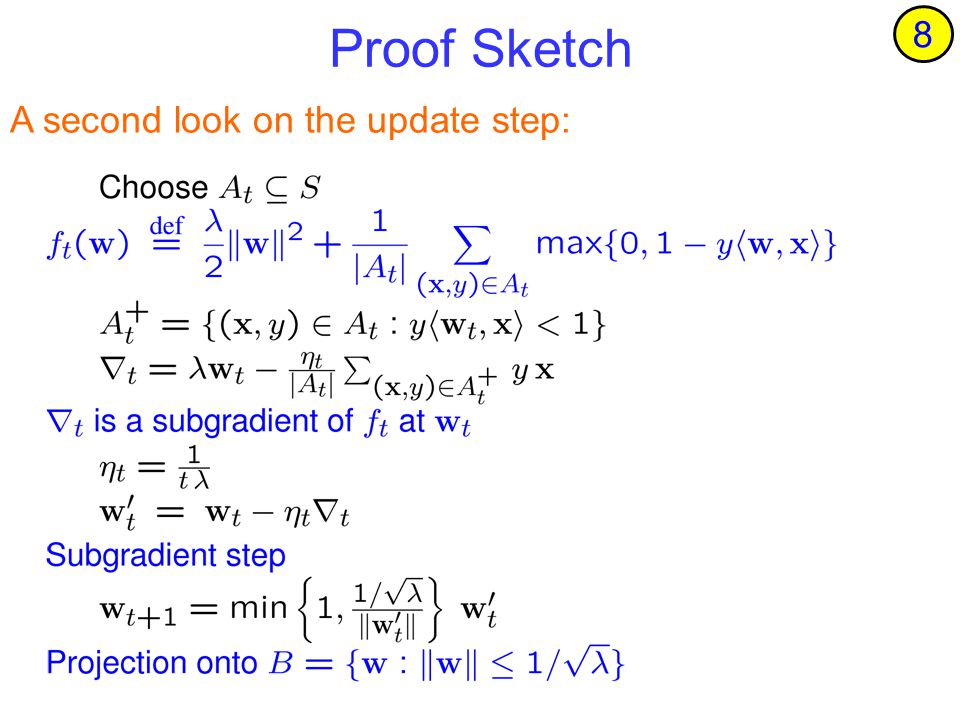 Proof Sketch

8

A second look on the update step:

Choose $A_t \subseteq S$

$f_t(\mathbf{w}) \stackrel{\text{def}}{=} \frac{\lambda}{2}\|\mathbf{w}\|^2 + \frac{1}{|A_t|} \sum_{(\mathbf{x},y)\in A_t} \max\{0, 1 - y\langle \mathbf{w}, \mathbf{x}\rangle\}$

$A_t^+ = \{(\mathbf{x}, y) \in A_t : y\langle \mathbf{w}_t, \mathbf{x}\rangle < 1\}$

$\nabla_t = \lambda \mathbf{w}_t - \frac{\eta_t}{|A_t|} \sum_{(\mathbf{x},y)\in A_t^+} y\,\mathbf{x}$

$\nabla_t$ is a subgradient of $f_t$ at $\mathbf{w}_t$

$\eta_t = \frac{1}{t\,\lambda}$

$\mathbf{w}_t' = \mathbf{w}_t - \eta_t \nabla_t$

Subgradient step

$\mathbf{w}_{t+1} = \min\left\{1, \frac{1/\sqrt{\lambda}}{\|\mathbf{w}_t'\|}\right\} \mathbf{w}_t'$

Projection onto $B = \{\mathbf{w} : \|\mathbf{w}\| \leq 1/\sqrt{\lambda}\}$